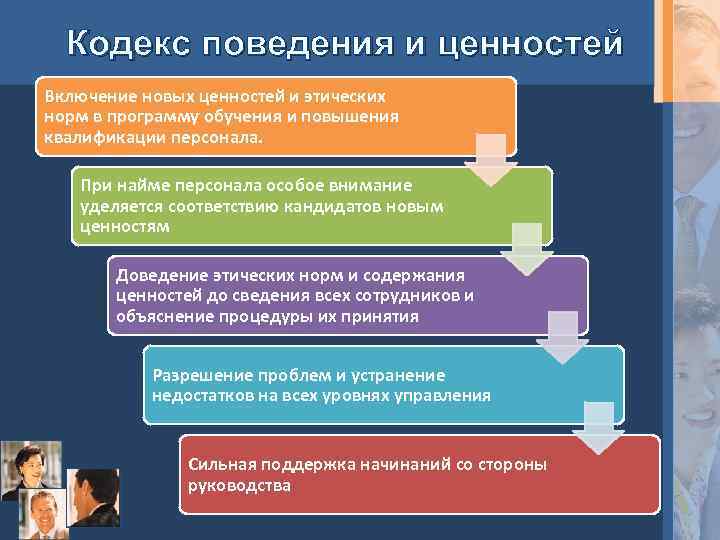 Кодекс поведения и ценностей

Включение новых ценностей и этических норм в программу обучения и повышения квалификации персонала.

При найме персонала особое внимание уделяется соответствию кандидатов новым ценностям

Доведение этических норм и содержания ценностей до сведения всех сотрудников и объяснение процедуры их принятия

Разрешение проблем и устранение недостатков на всех уровнях управления

Сильная поддержка начинаний со стороны руководства